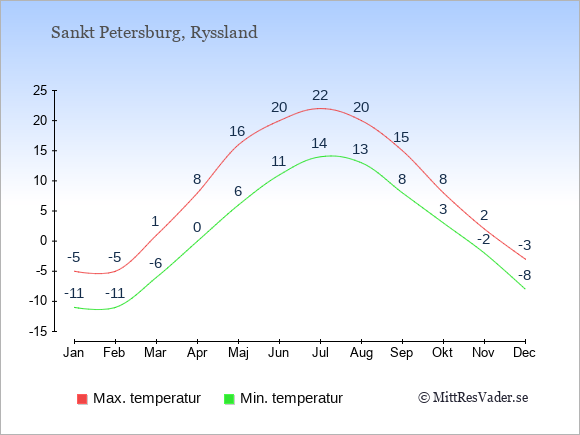 Sankt Petersburg, Ryssland

25
20
15
10
5
0
-5
-10
-15

-5 -5 1 8 16 20 22 20 15 8 2 -3

-11 -11 -6 0 6 11 14 13 8 3 -2 -8

Jan Feb Mar Apr Maj Jun Jul Aug Sep Okt Nov Dec

Max. temperatur Min. temperatur © MittResVader.se